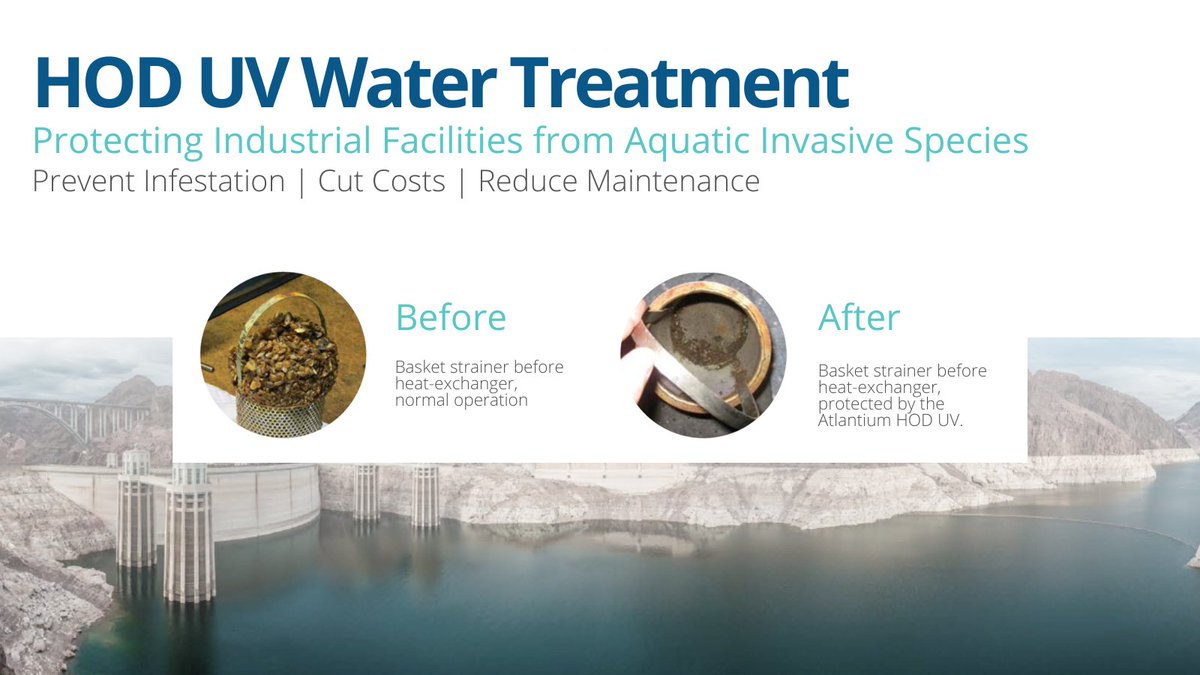 HOD UV Water Treatment

Protecting Industrial Facilities from Aquatic Invasive Species

Prevent Infestation | Cut Costs | Reduce Maintenance

Before

Basket strainer before heat-exchanger, normal operation

After

Basket strainer before heat-exchanger, protected by the Atlantium HOD UV.